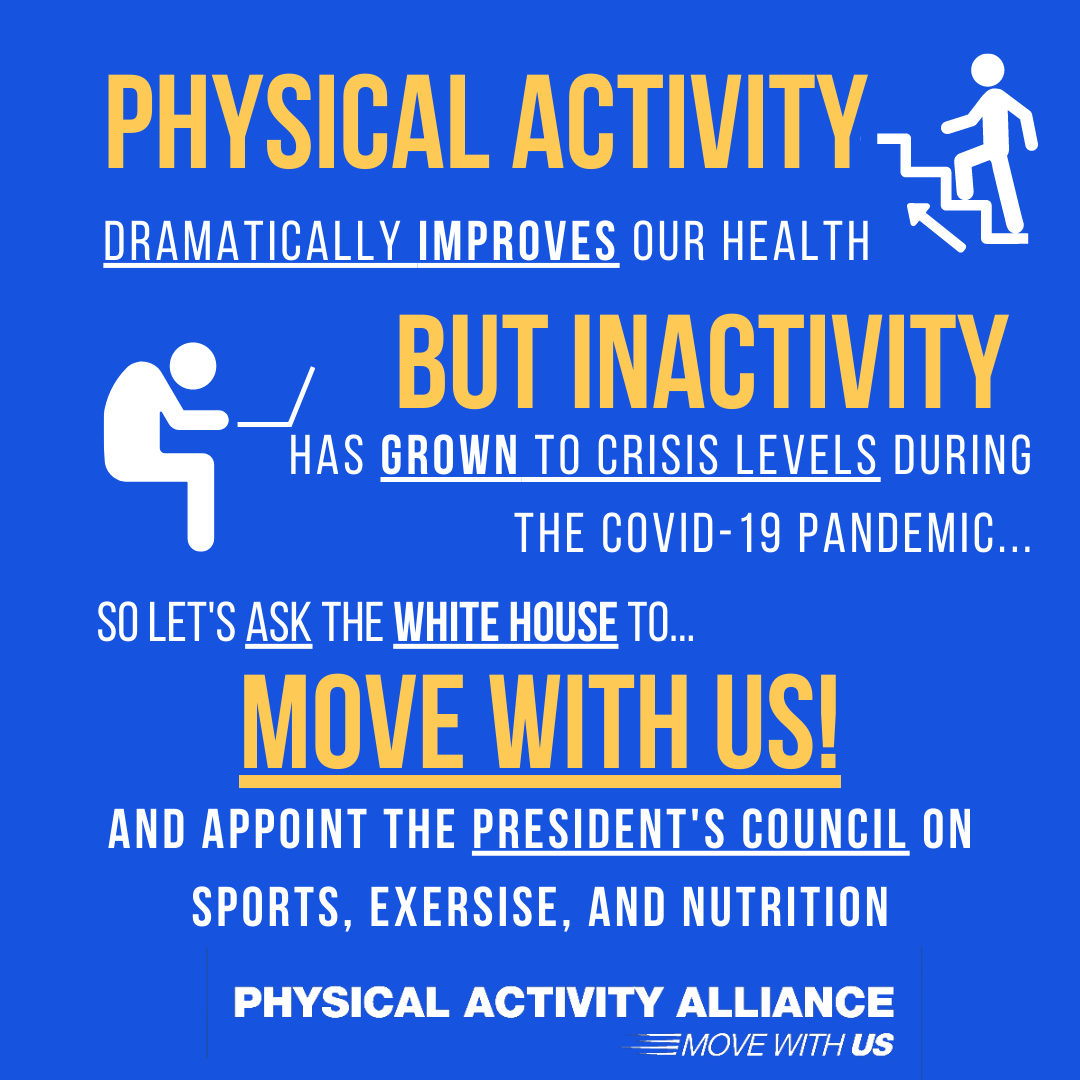 PHYSICAL ACTIVITY

DRAMATICALLY IMPROVES OUR HEALTH

BUT INACTIVITY

HAS GROWN TO CRISIS LEVELS DURING THE COVID-19 PANDEMIC...

SO LET'S ASK THE WHITE HOUSE TO...

MOVE WITH US!

AND APPOINT THE PRESIDENT'S COUNCIL ON SPORTS, EXERSISE, AND NUTRITION

PHYSICAL ACTIVITY ALLIANCE
MOVE WITH US